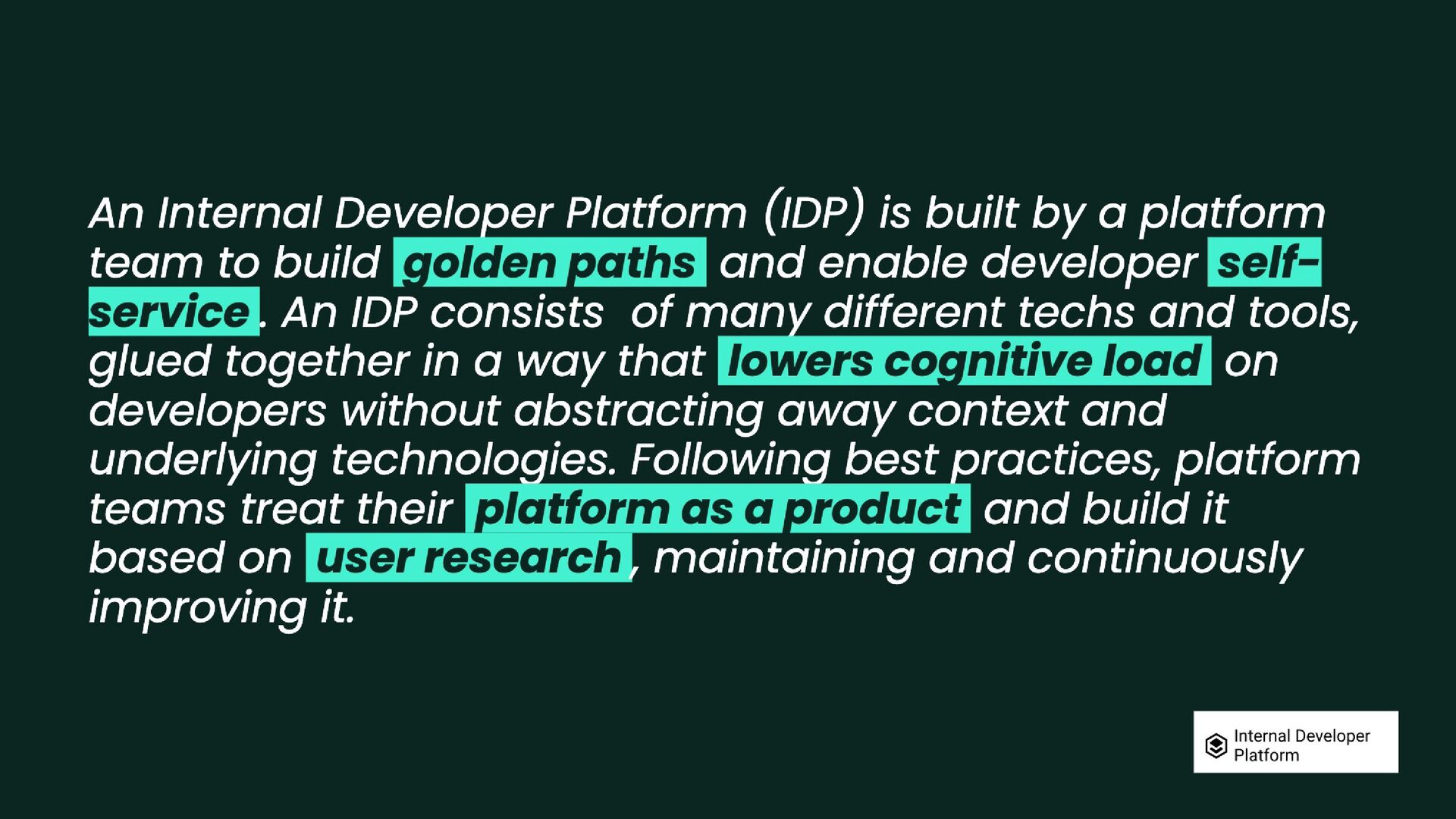 An Internal Developer Platform (IDP) is built by a platform team to build golden paths and enable developer self-service. An IDP consists of many different techs and tools, glued together in a way that lowers cognitive load on developers without abstracting away context and underlying technologies. Following best practices, platform teams treat their platform as a product and build it based on user research, maintaining and continuously improving it.

Internal Developer Platform